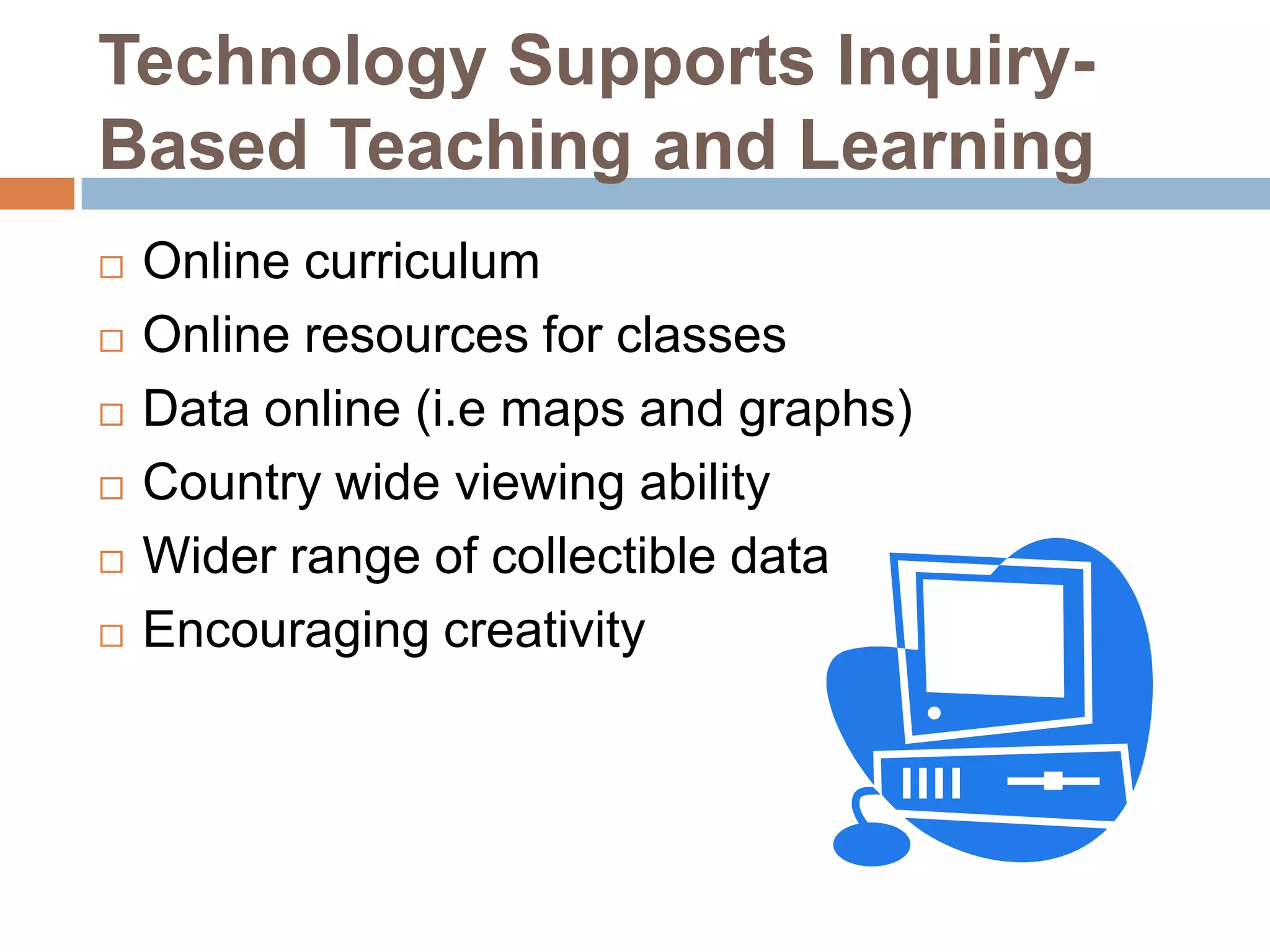 Technology Supports Inquiry-Based Teaching and Learning

□ Online curriculum
□ Online resources for classes
□ Data online (i.e maps and graphs)
□ Country wide viewing ability
□ Wider range of collectible data
□ Encouraging creativity